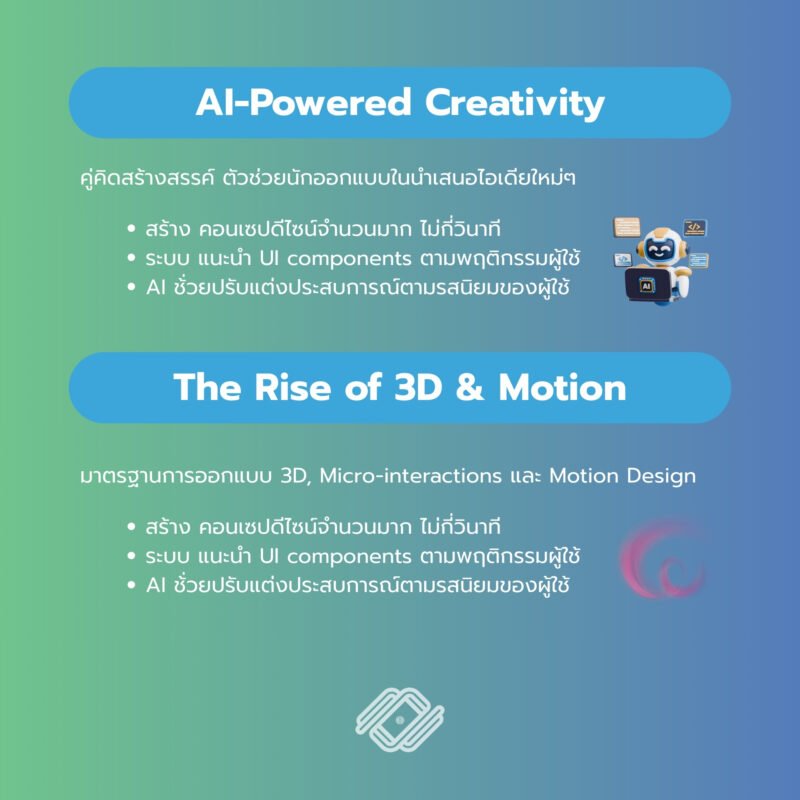 AI-Powered Creativity

คู่คิดสร้างสรรค์ ตัวช่วยนักออกแบบในนำเสนอไอเดียใหม่ๆ

• สร้าง คอนเซปดีไซน์จำนวนมาก ไม่กี่วินาที
• ระบบ แนะนำ UI components ตามพฤติกรรมผู้ใช้
• AI ช่วยปรับแต่งประสบการณ์ตามรสนิยมของผู้ใช้

AI

The Rise of 3D & Motion

มาตรฐานการออกแบบ 3D, Micro-interactions และ Motion Design

• สร้าง คอนเซปดีไซน์จำนวนมาก ไม่กี่วินาที
• ระบบ แนะนำ UI components ตามพฤติกรรมผู้ใช้
• AI ช่วยปรับแต่งประสบการณ์ตามรสนิยมของผู้ใช้